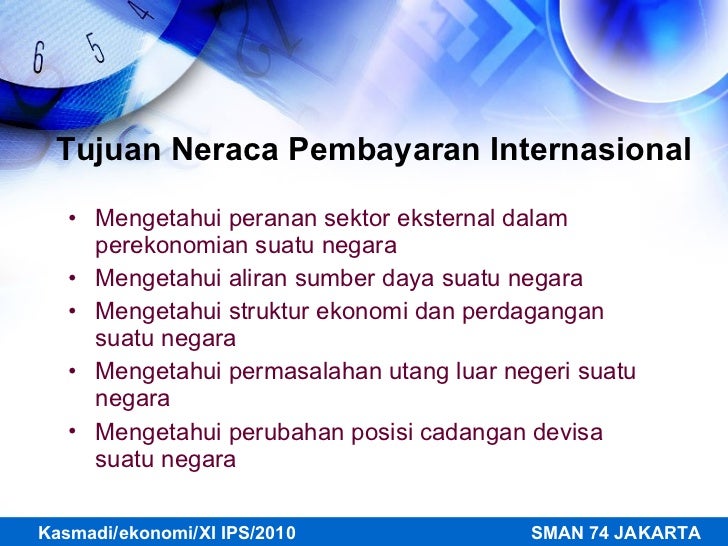 6 5 4

Tujuan Neraca Pembayaran Internasional

• Mengetahui peranan sektor eksternal dalam perekonomian suatu negara
• Mengetahui aliran sumber daya suatu negara
• Mengetahui struktur ekonomi dan perdagangan suatu negara
• Mengetahui permasalahan utang luar negeri suatu negara
• Mengetahui perubahan posisi cadangan devisa suatu negara

Kasmadi/ekonomi/XI IPS/2010

SMAN 74 JAKARTA